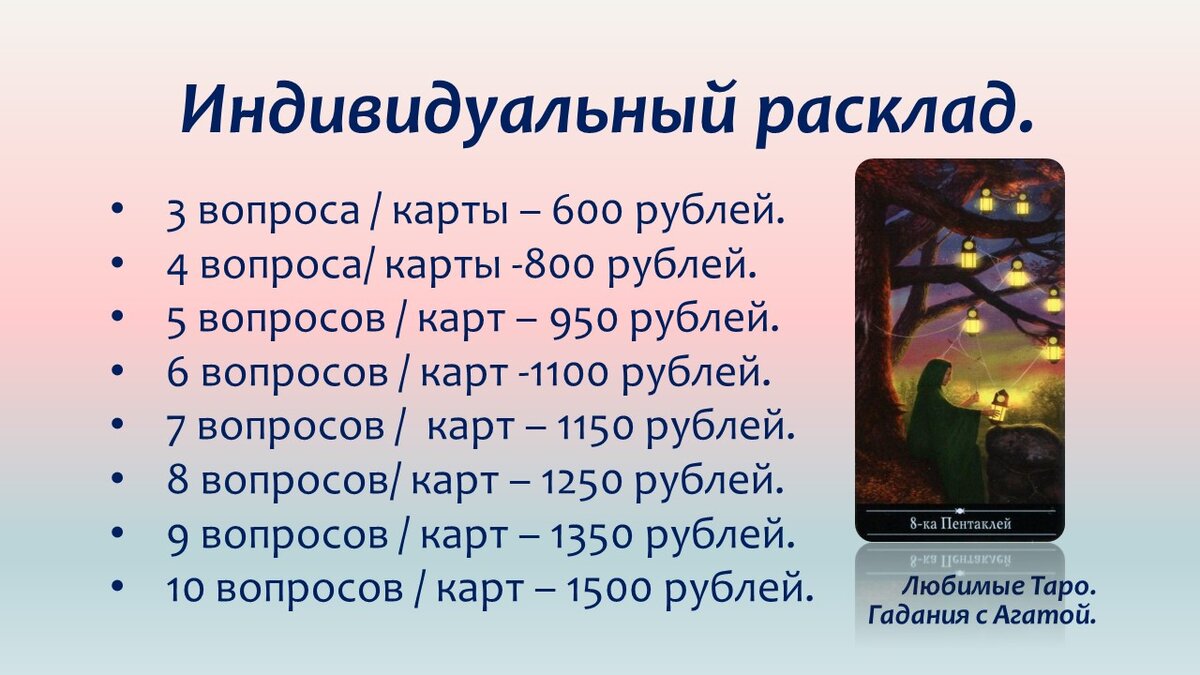 Индивидуальный расклад.

• 3 вопроса / карты – 600 рублей.
• 4 вопроса/ карты -800 рублей.
• 5 вопросов / карт – 950 рублей.
• 6 вопросов / карт -1100 рублей.
• 7 вопросов / карт – 1150 рублей.
• 8 вопросов/ карт – 1250 рублей.
• 9 вопросов / карт – 1350 рублей.
• 10 вопросов / карт – 1500 рублей.

8-ка Пентаклей

Любимые Таро.
Гадания с Агатой.